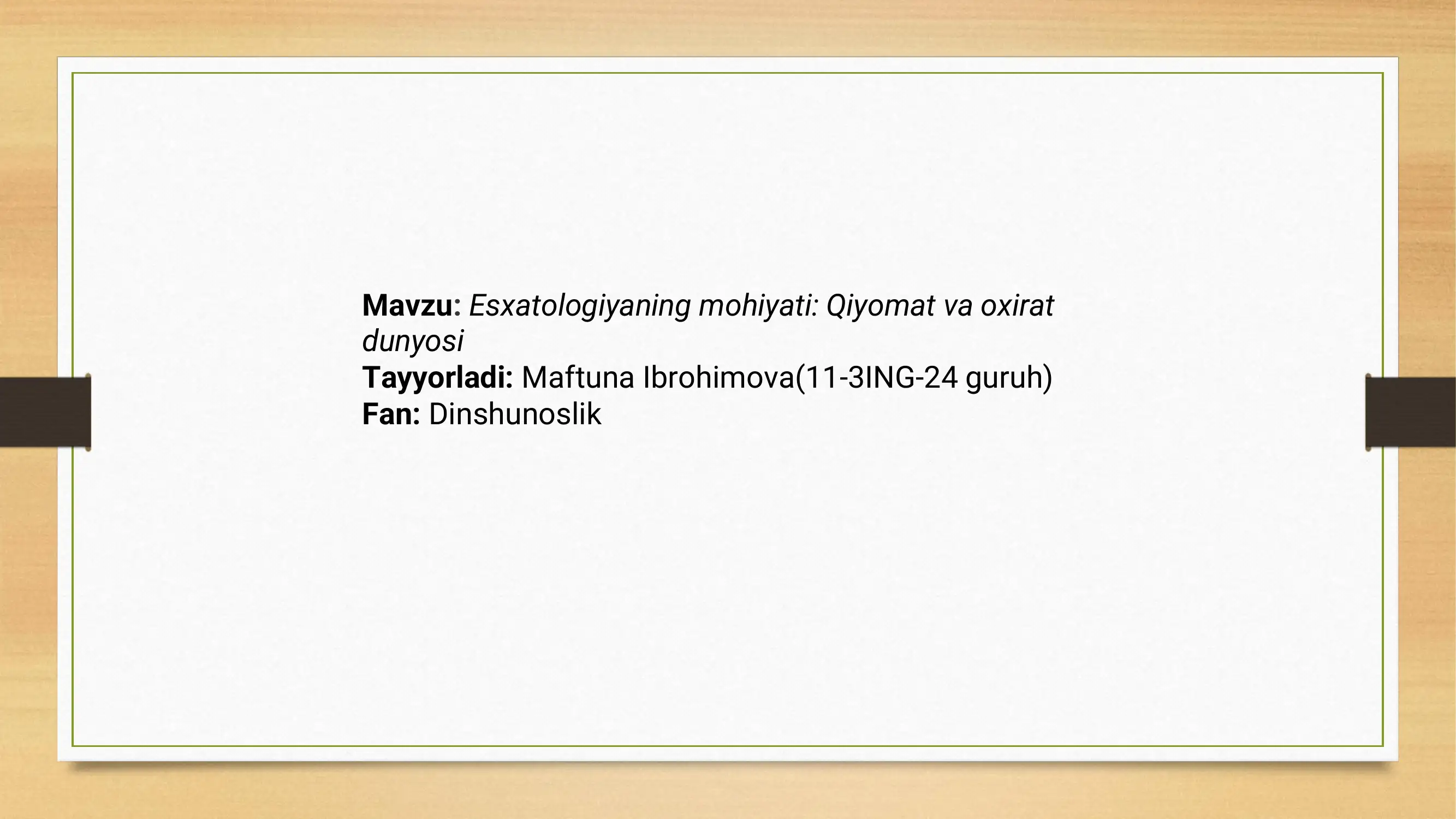 Mavzu: Esxatologiyaning mohiyati: Qiyomat va oxirat dunyosi
Tayyorladi: Maftuna Ibrohimova(11-3ING-24 guruh)
Fan: Dinshunoslik